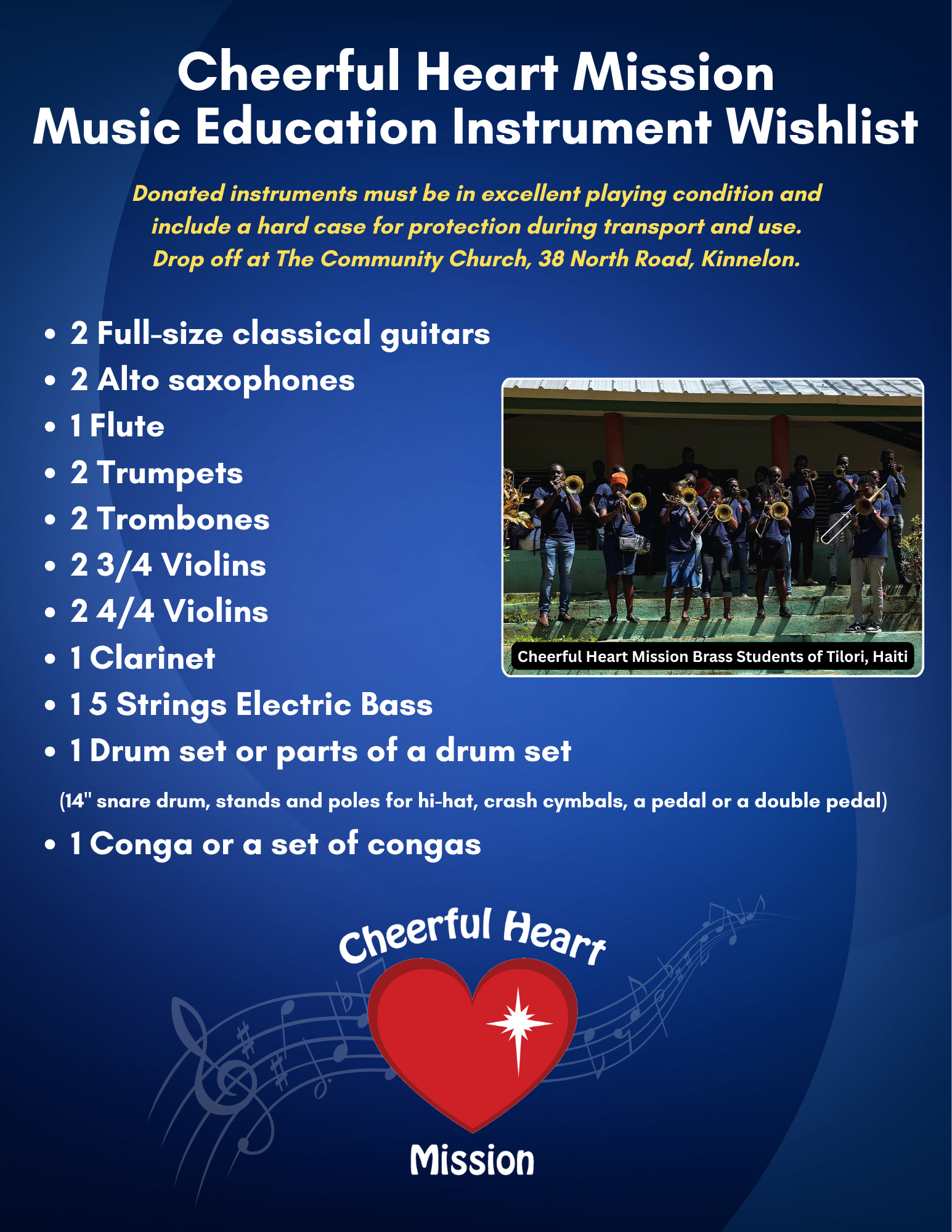 Cheerful Heart Mission
Music Education Instrument Wishlist

Donated instruments must be in excellent playing condition and include a hard case for protection during transport and use. Drop off at The Community Church, 38 North Road, Kinnelon.

• 2 Full-size classical guitars
• 2 Alto saxophones
• 1 Flute
• 2 Trumpets
• 2 Trombones
• 2 3/4 Violins
• 2 4/4 Violins
• 1 Clarinet
• 1 5 Strings Electric Bass
• 1 Drum set or parts of a drum set

(14" snare drum, stands and poles for hi-hat, crash cymbals, a pedal or a double pedal)

• 1 Conga or a set of congas

Cheerful Heart Mission Brass Students of Tilori, Haiti

Cheerful Heart
Mission